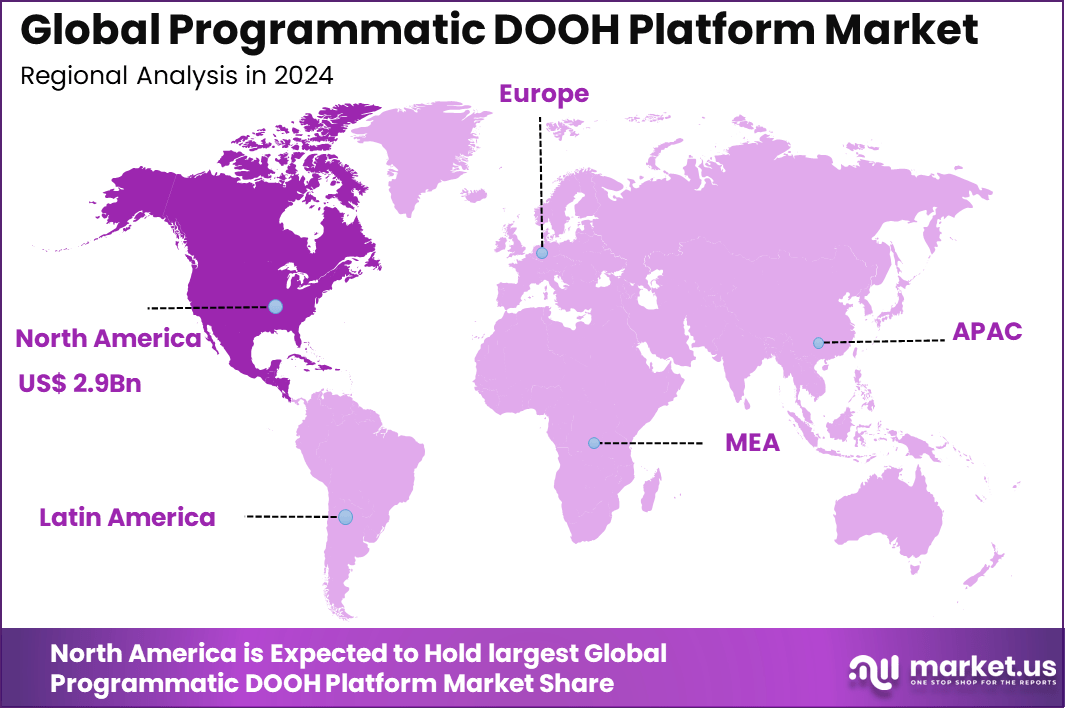 Global Programmatic DOOH Platform Market
Regional Analysis in 2024

Europe

North America
US$ 2.9Bn

APAC

MEA

Latin America

North America is Expected to Hold largest Global Programmatic DOOH Platform Market Share

market.us
ONE STOP SHOP FOR THE REPORTS